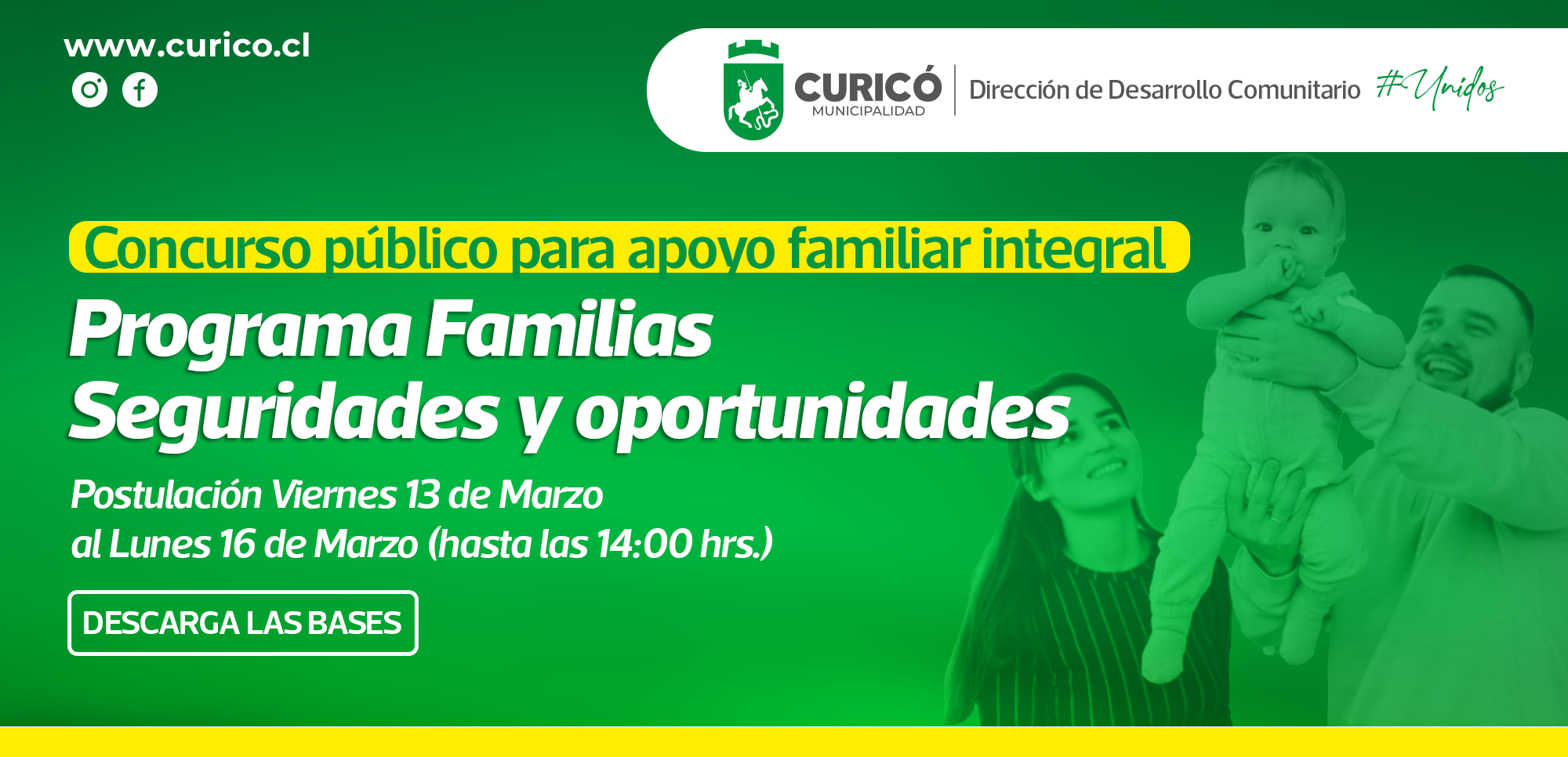 www.curico.cl

CURICÓ MUNICIPALIDAD

Dirección de Desarrollo Comunitario #Unidos

Concurso público para apoyo familiar integral

Programa Familias Seguridades y oportunidades

Postulación Viernes 13 de Marzo al Lunes 16 de Marzo (hasta las 14:00 hrs.)

DESCARGA LAS BASES